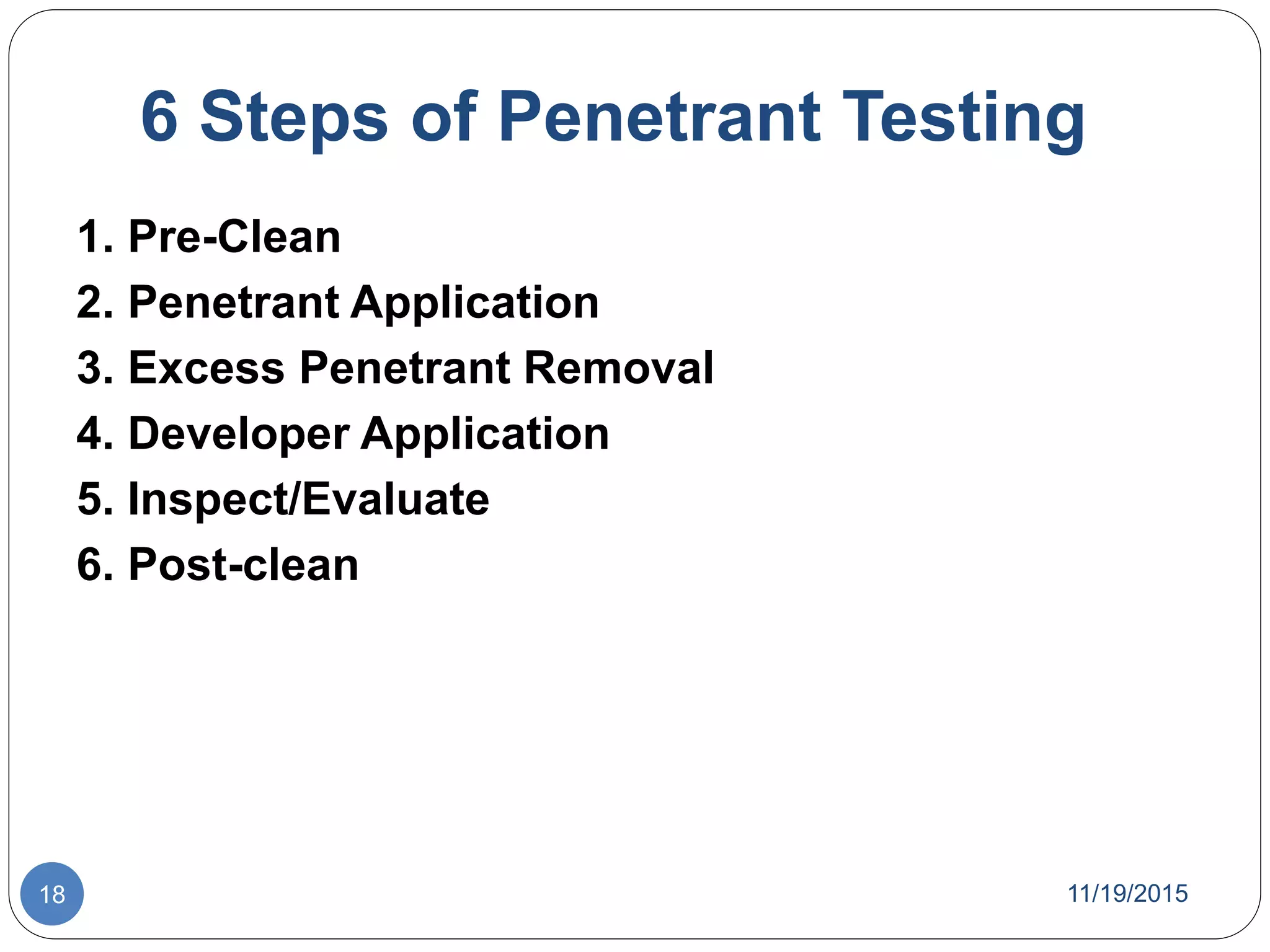 6 Steps of Penetrant Testing

1. Pre-Clean
2. Penetrant Application
3. Excess Penetrant Removal
4. Developer Application
5. Inspect/Evaluate
6. Post-clean

18

11/19/2015